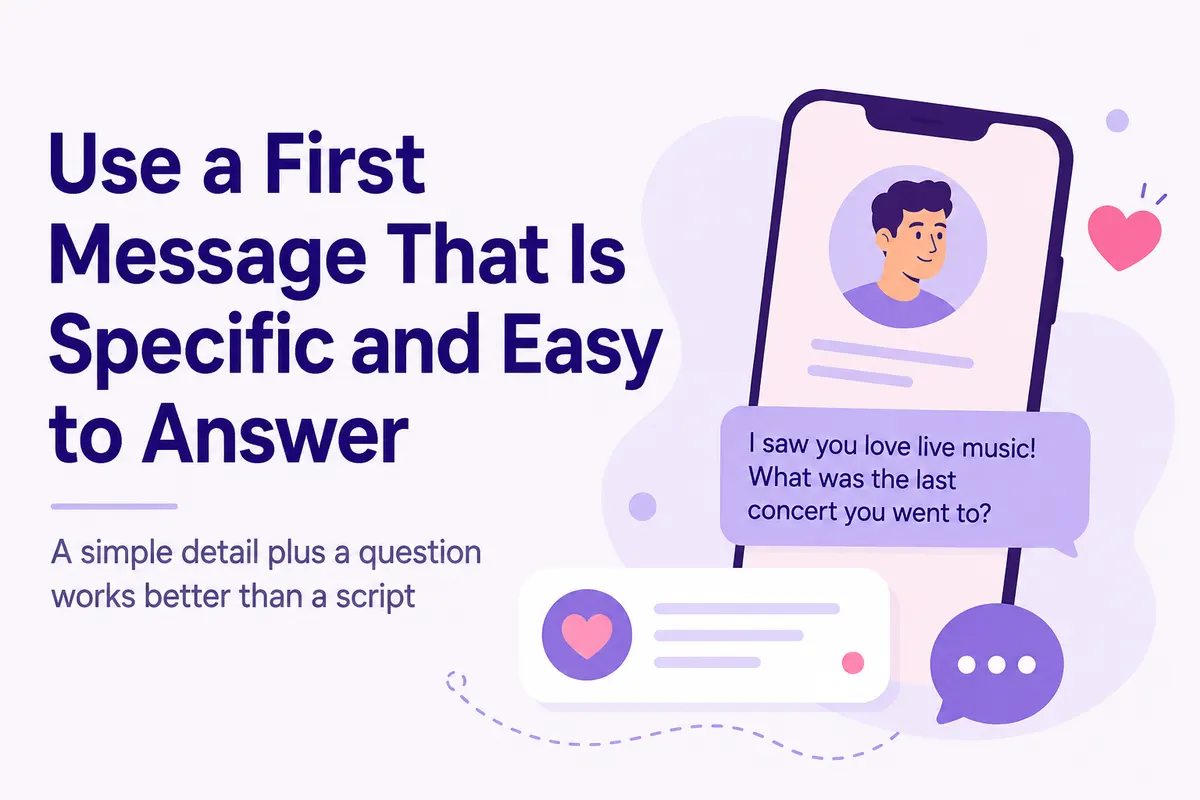 Use a First Message That Is Specific and Easy to Answer

A simple detail plus a question works better than a script

I saw you love live music! What was the last concert you went to?